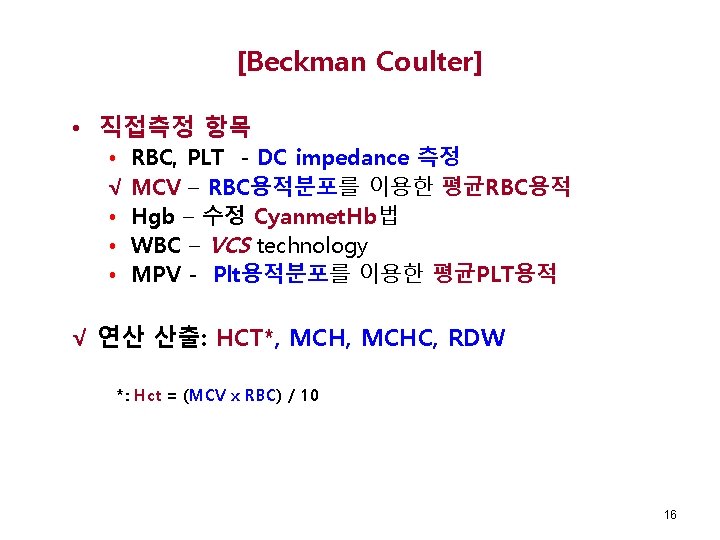 [Beckman Coulter]

• 직접측정 항목
• RBC, PLT - DC impedance 측정
√ MCV – RBC용적분포를 이용한 평균RBC용적
• Hgb – 수정 CyanmetHb법
• WBC – VCS technology
• MPV - Plt용적분포를 이용한 평균PLT용적

√ 연산 산출: HCT*, MCH, MCHC, RDW

*: Hct = (MCV x RBC) / 10

16